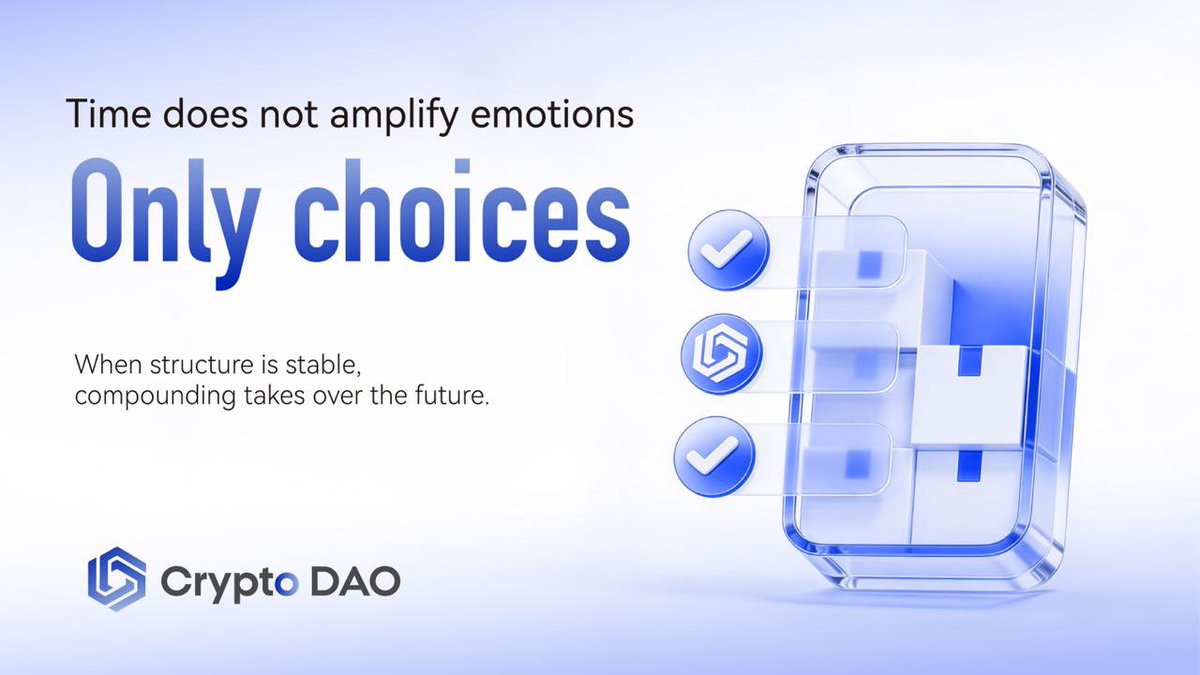 Time does not amplify emotions

Only choices

When structure is stable,
compounding takes over the future.

Crypto DAO